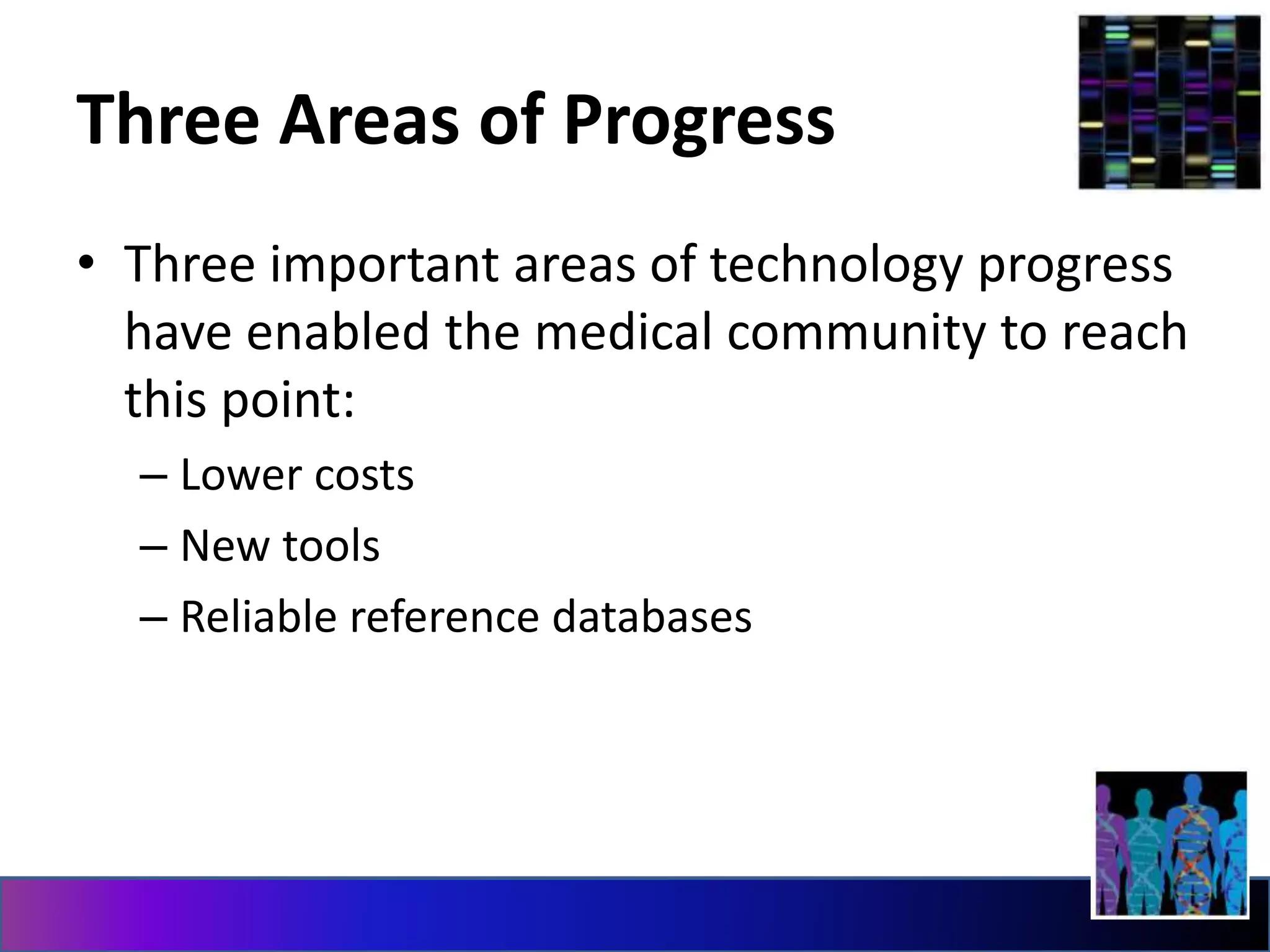 Three Areas of Progress

• Three important areas of technology progress have enabled the medical community to reach this point:

– Lower costs

– New tools

– Reliable reference databases